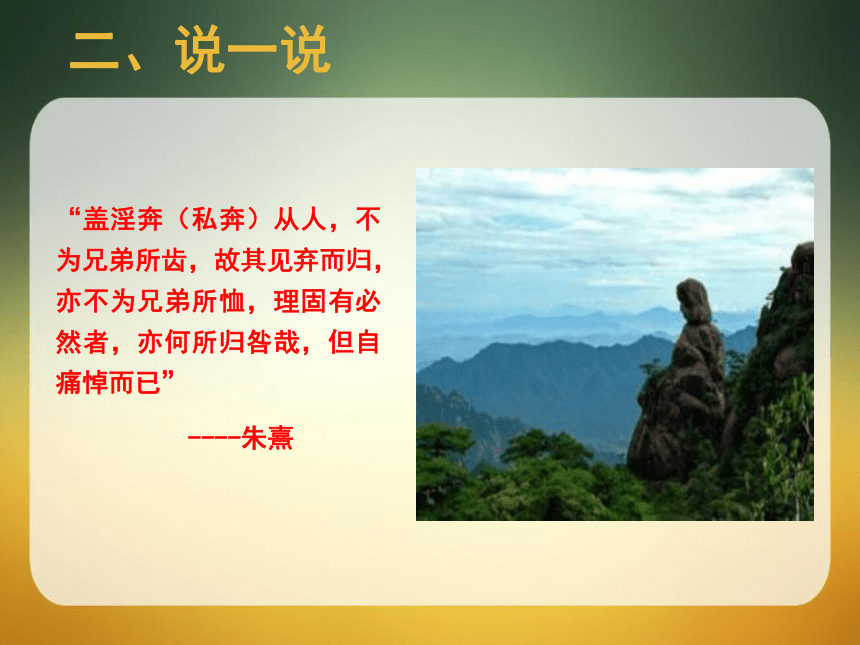 二、说一说

“盖淫奔（私奔）从人，不为兄弟所齿，故其见弃而归，亦不为兄弟所恤，理固有必然者，亦何所归咎哉，但自痛悼而已”

----朱熹